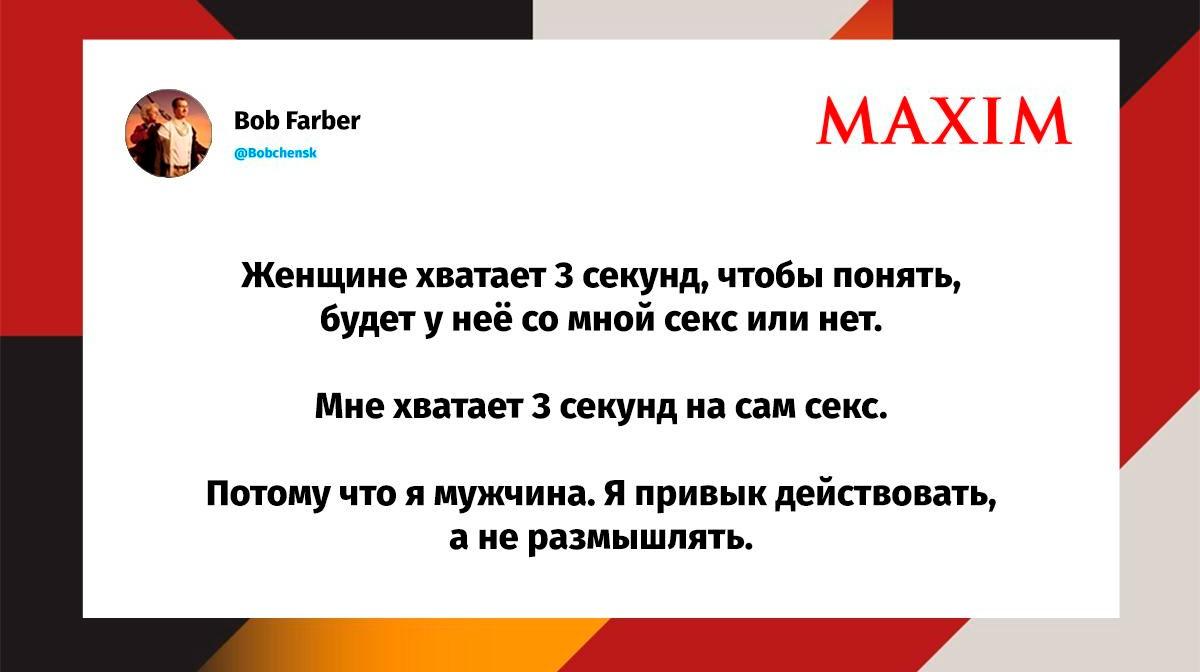 Bob Farber
@Bobchensk

MAXIM

Женщине хватает 3 секунд, чтобы понять, будет у неё со мной секс или нет.

Мне хватает 3 секунд на сам секс.

Потому что я мужчина. Я привык действовать, а не размышлять.